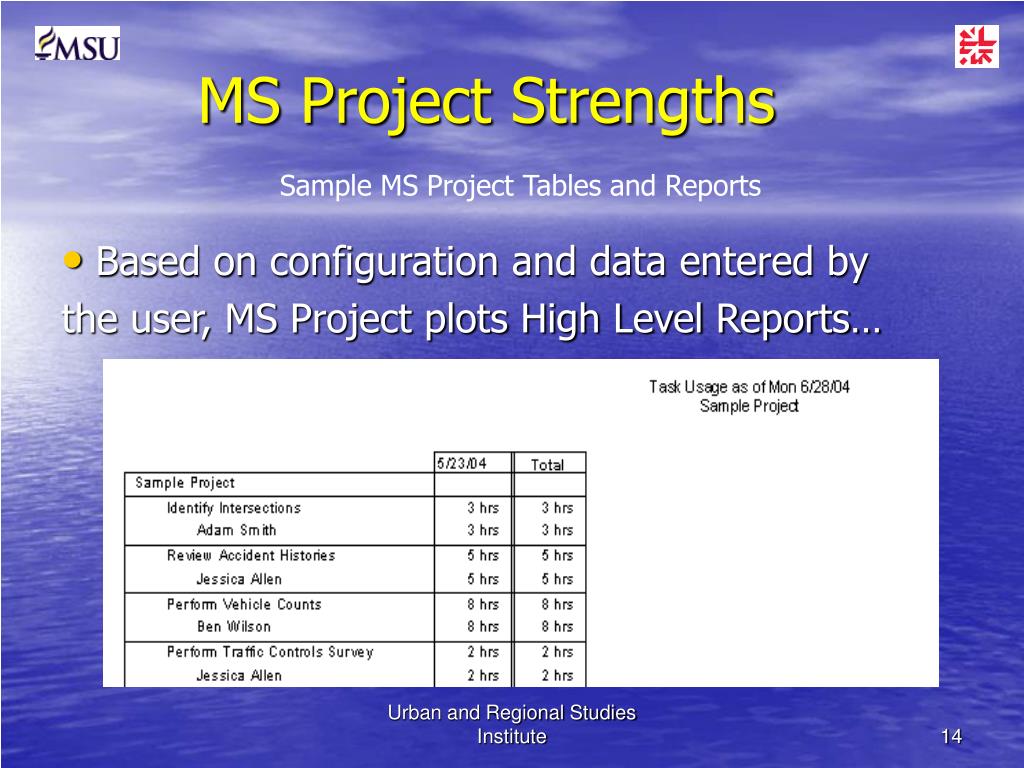 MSU

MS Project Strengths

Sample MS Project Tables and Reports

• Based on configuration and data entered by the user, MS Project plots High Level Reports…

Task Usage as of Mon 6/28/04
Sample Project

| | 5/23/04 | Total |
|---|---|---|
| Sample Project | | |
| Identify Intersections | 3 hrs | 3 hrs |
| Adam Smith | 3 hrs | 3 hrs |
| Review Accident Histories | 5 hrs | 5 hrs |
| Jessica Allen | 5 hrs | 5 hrs |
| Perform Vehicle Counts | 8 hrs | 8 hrs |
| Ben Wilson | 8 hrs | 8 hrs |
| Perform Traffic Controls Survey | 2 hrs | 2 hrs |
| Jessica Allen | 2 hrs | 2 hrs |

Urban and Regional Studies Institute

14